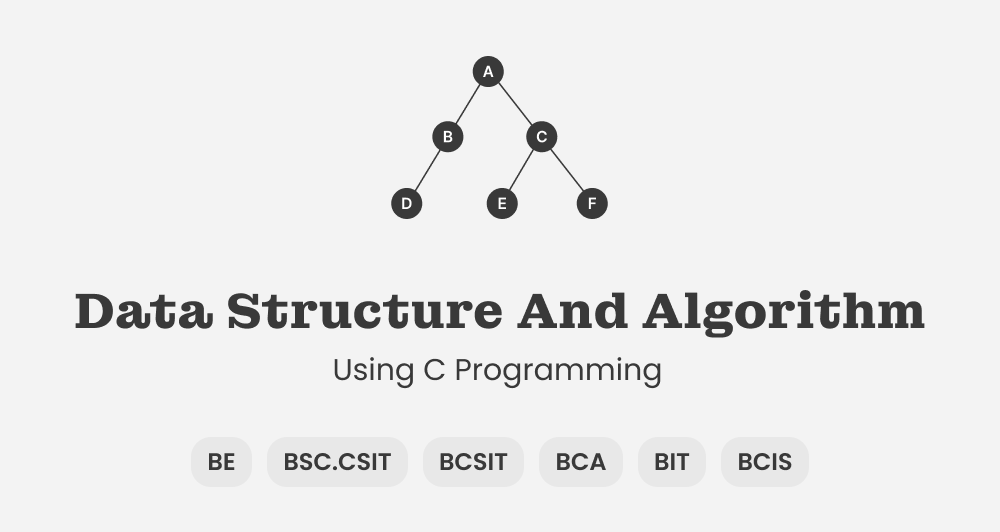 A
B
C
D
E
F

Data Structure And Algorithm

Using C Programming

BE BSC.CSIT BCSIT BCA BIT BCIS